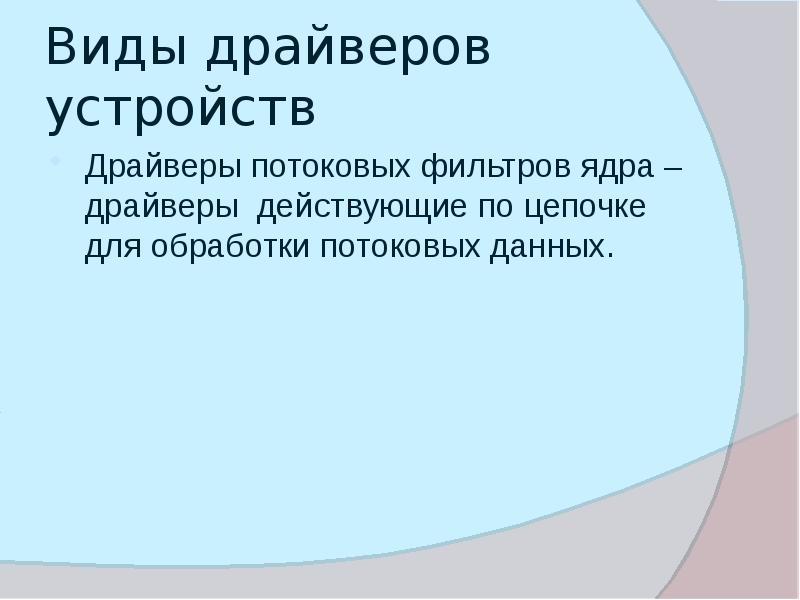 Виды драйверов устройств

Драйверы потоковых фильтров ядра – драйверы  действующие по цепочке для обработки потоковых данных.